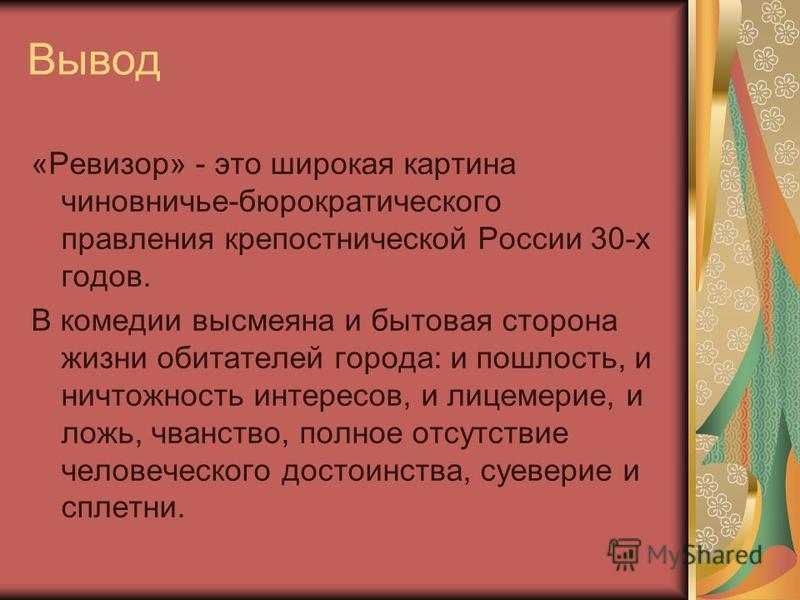 Вывод

«Ревизор» - это широкая картина чиновничье-бюрократического правления крепостнической России 30-х годов.

В комедии высмеяна и бытовая сторона жизни обитателей города: и пошлость, и ничтожность интересов, и лицемерие, и ложь, чванство, полное отсутствие человеческого достоинства, суеверие и сплетни.

MyShared